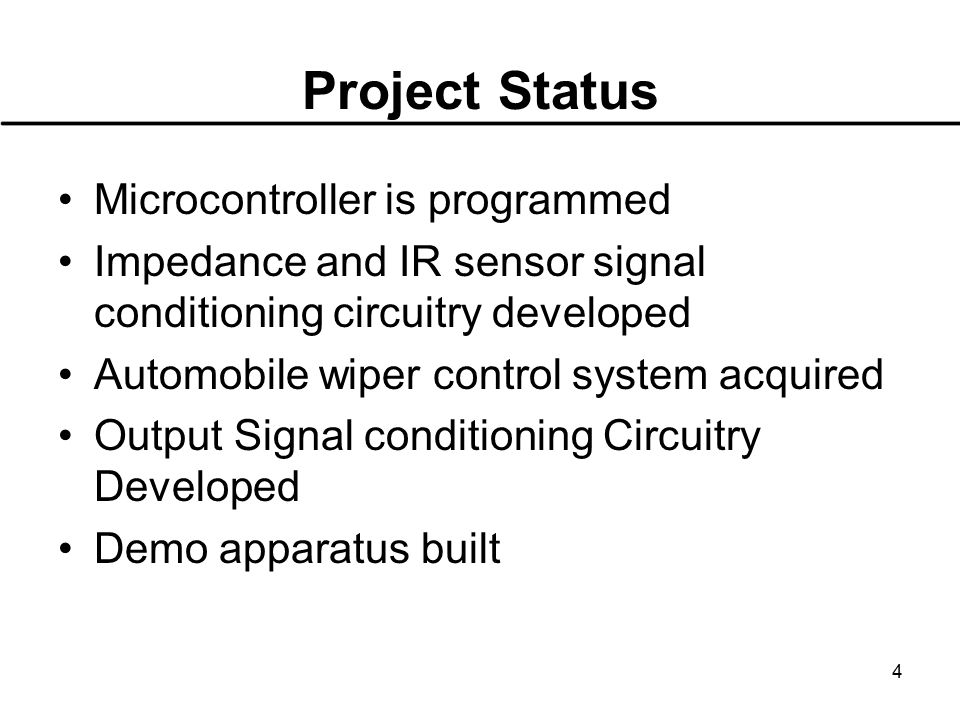 Project Status

• Microcontroller is programmed
• Impedance and IR sensor signal conditioning circuitry developed
• Automobile wiper control system acquired
• Output Signal conditioning Circuitry Developed
• Demo apparatus built

4